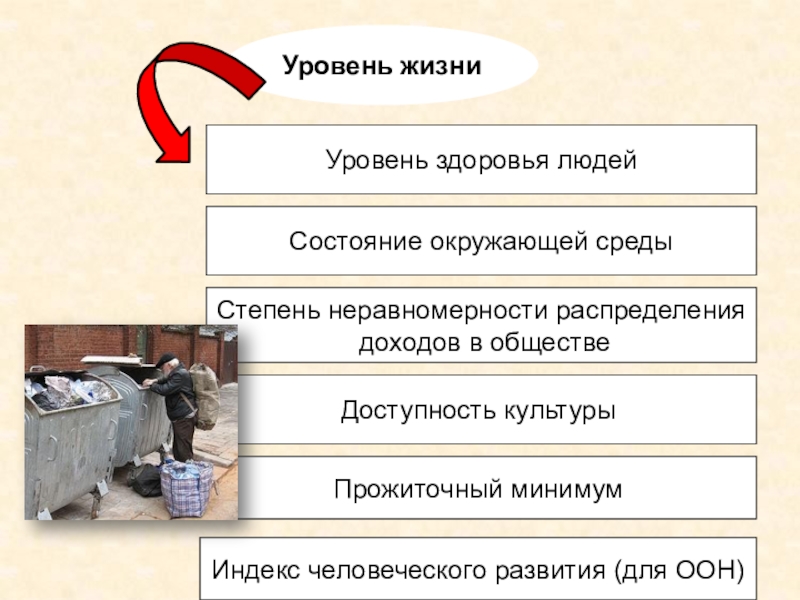 Уровень жизни

Уровень здоровья людей

Состояние окружающей среды

Степень неравномерности распределения доходов в обществе

Доступность культуры

Прожиточный минимум

Индекс человеческого развития (для ООН)